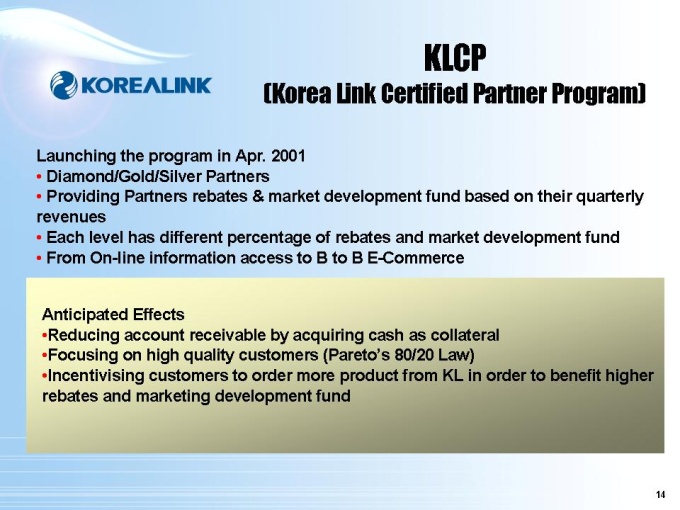 KOREALINK

KLCP
(Korea Link Certified Partner Program)

Launching the program in Apr. 2001
• Diamond/Gold/Silver Partners
• Providing Partners rebates & market development fund based on their quarterly revenues
• Each level has different percentage of rebates and market development fund
• From On-line information access to B to B E-Commerce

Anticipated Effects
•Reducing account receivable by acquiring cash as collateral
•Focusing on high quality customers (Pareto's 80/20 Law)
•Incentivising customers to order more product from KL in order to benefit higher rebates and marketing development fund

14